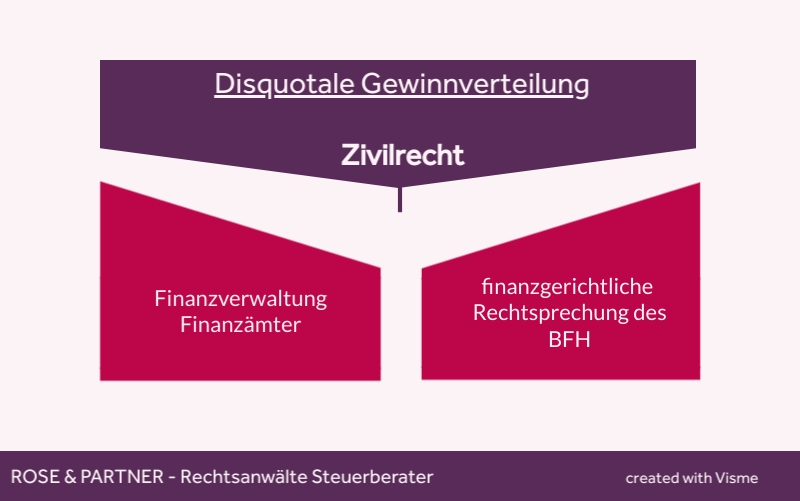 Disquotale Gewinnverteilung

Zivilrecht

Finanzverwaltung
Finanzämter

finanzgerichtliche
Rechtsprechung des
BFH

ROSE & PARTNER - Rechtsanwälte Steuerberater

created with Visme